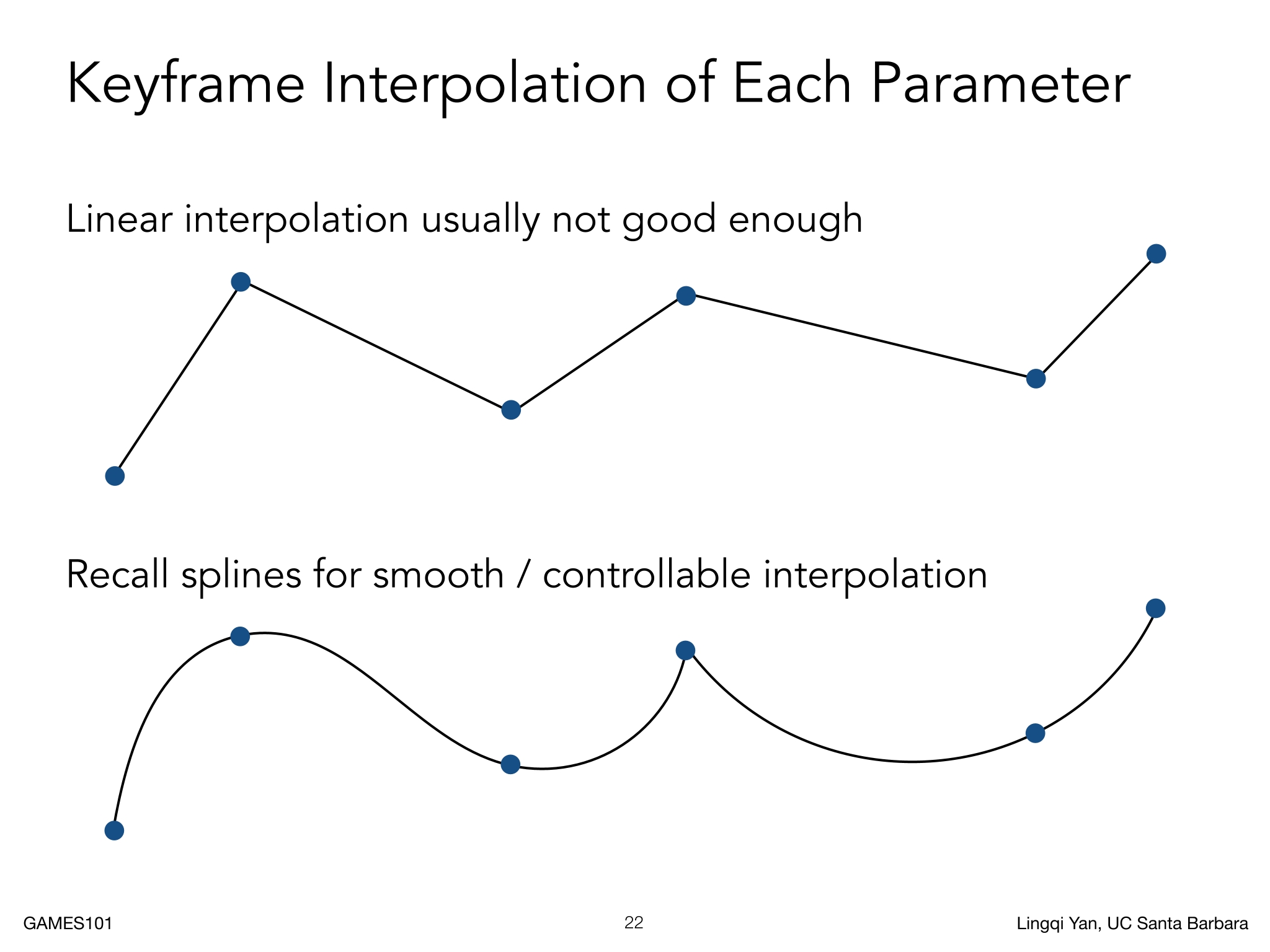 Keyframe Interpolation of Each Parameter

Linear interpolation usually not good enough

Recall splines for smooth / controllable interpolation

GAMES101

22

Lingqi Yan, UC Santa Barbara